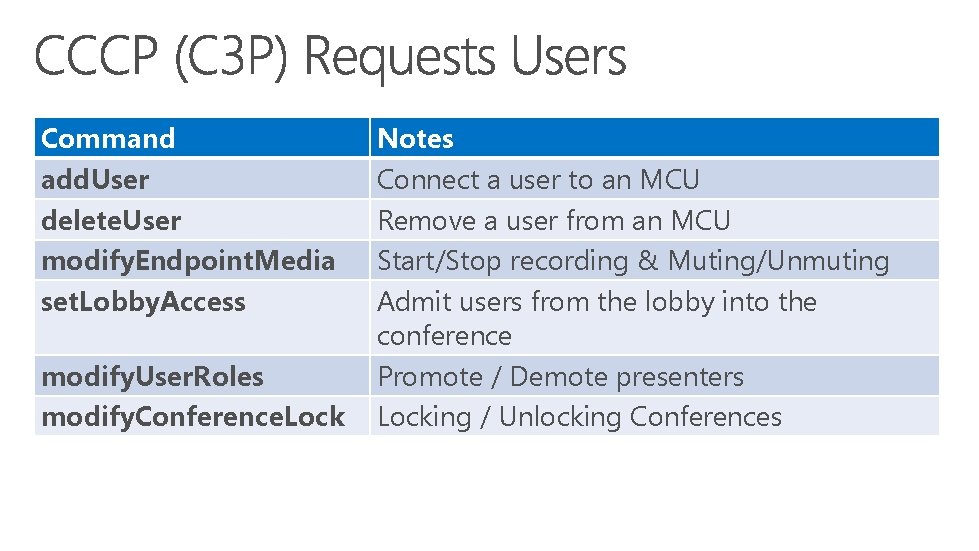 CCCP (C3P) Requests Users

| Command | Notes |
|---|---|
| addUser | Connect a user to an MCU |
| deleteUser | Remove a user from an MCU |
| modifyEndpointMedia | Start/Stop recording & Muting/Unmuting |
| setLobbyAccess | Admit users from the lobby into the conference |
| modifyUserRoles | Promote / Demote presenters |
| modifyConferenceLock | Locking / Unlocking Conferences |